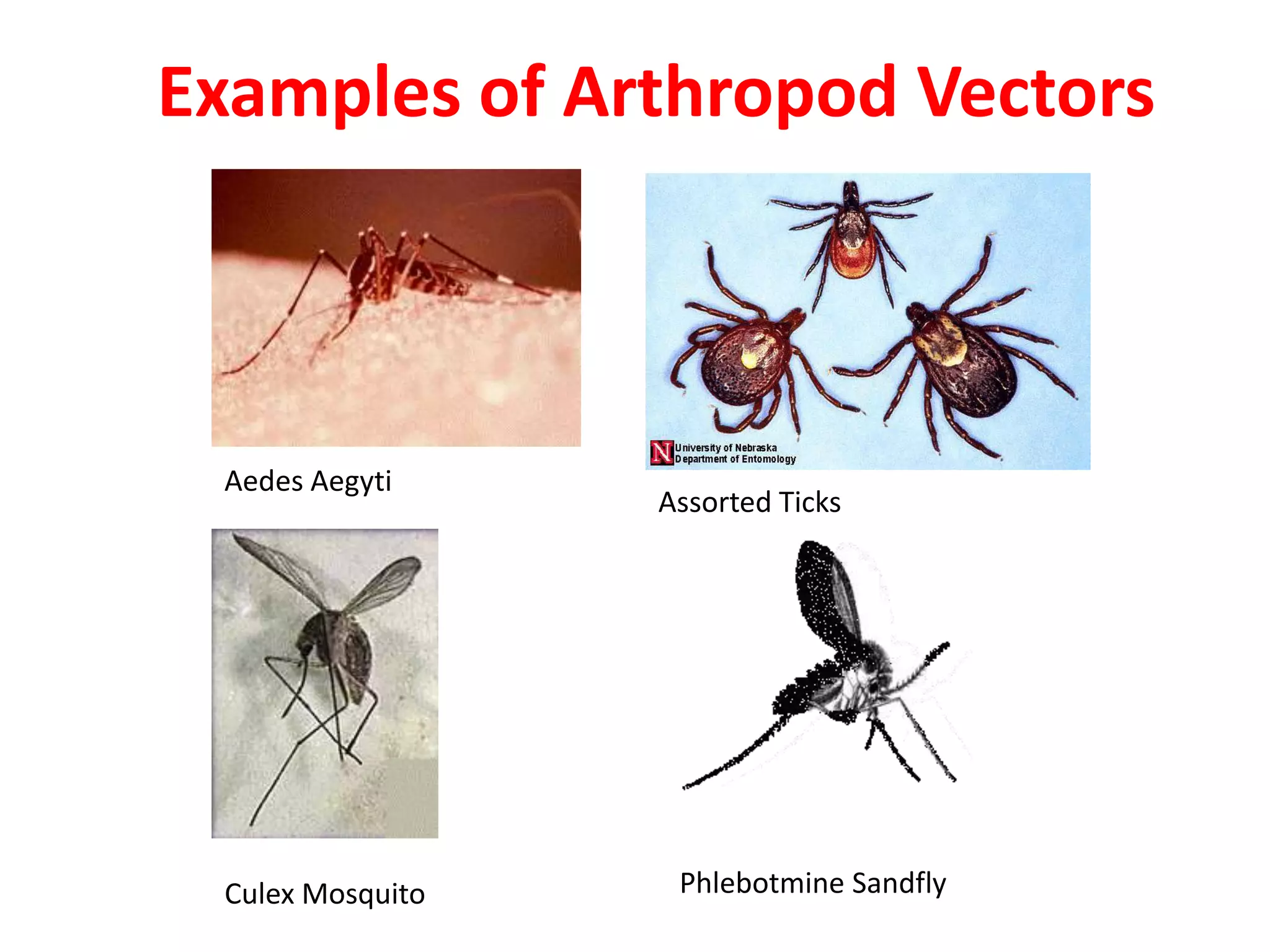 Examples of Arthropod Vectors

Aedes Aegyti

N University of Nebraska
Department of Entomology

Assorted Ticks

Culex Mosquito

Phlebotmine Sandfly